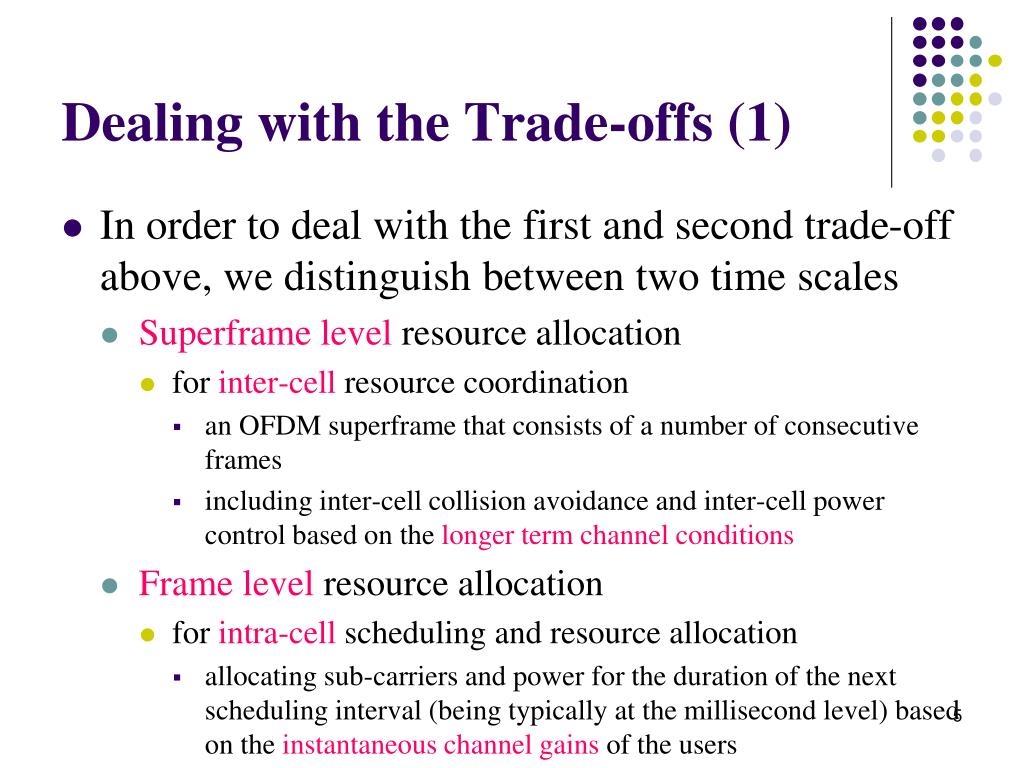 Dealing with the Trade-offs (1)

In order to deal with the first and second trade-off above, we distinguish between two time scales

Superframe level resource allocation

for inter-cell resource coordination

an OFDM superframe that consists of a number of consecutive frames

including inter-cell collision avoidance and inter-cell power control based on the longer term channel conditions

Frame level resource allocation

for intra-cell scheduling and resource allocation

allocating sub-carriers and power for the duration of the next scheduling interval (being typically at the millisecond level) based on the instantaneous channel gains of the users

5